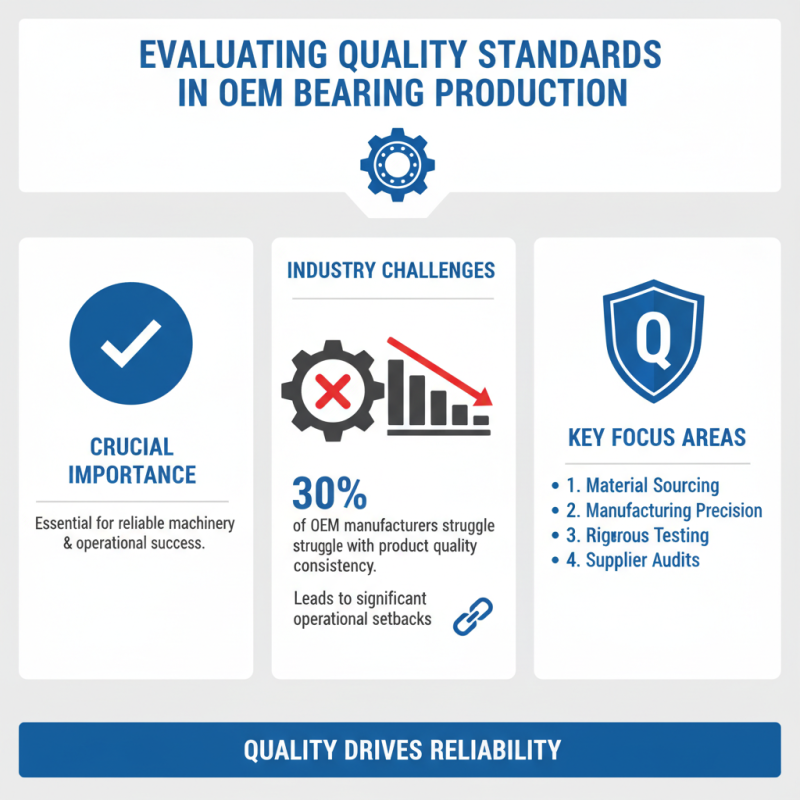 EVALUATING QUALITY STANDARDS IN OEM BEARING PRODUCTION

CRUCIAL IMPORTANCE

Essential for reliable machinery & operational success.

INDUSTRY CHALLENGES

30%

of OEM manufacturers struggle struggle with product quality consistency.

Leads to significant operational setbacks

Q

KEY FOCUS AREAS

• 1. Material Sourcing
• 2. Manufacturing Precision
• 3. Rigorous Testing
• 4. Supplier Audits

QUALITY DRIVES RELIABILITY